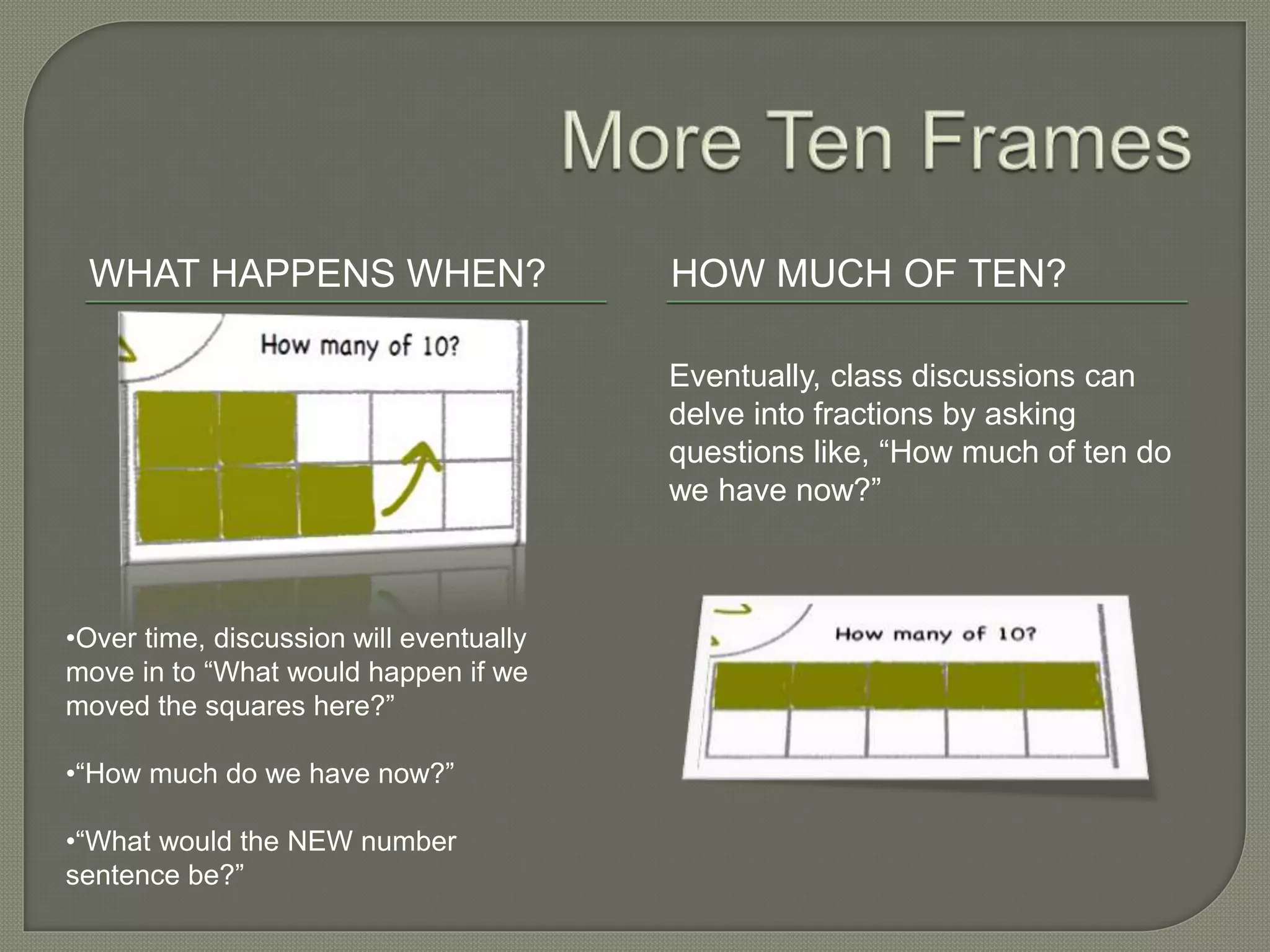 More Ten Frames

WHAT HAPPENS WHEN?

How many of 10?

•Over time, discussion will eventually move in to “What would happen if we moved the squares here?”

•“How much do we have now?”

•“What would the NEW number sentence be?”

HOW MUCH OF TEN?

Eventually, class discussions can delve into fractions by asking questions like, “How much of ten do we have now?”

How many of 10?